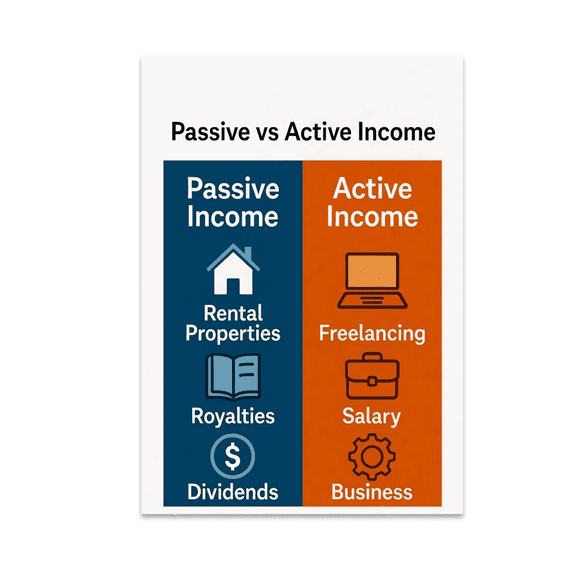 Passive vs Active Income

Passive Income

Rental Properties

Royalties

$

Dividends

Active Income

Freelancing

Salary

Business